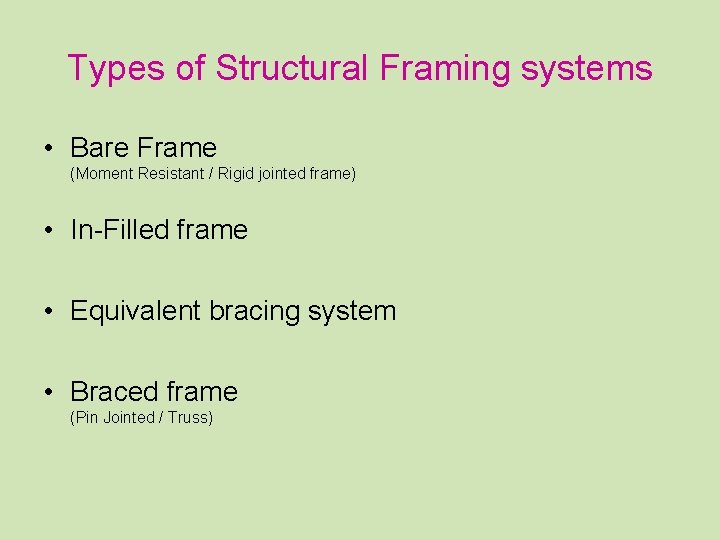 Types of Structural Framing systems

• Bare Frame
(Moment Resistant / Rigid jointed frame)

• In-Filled frame

• Equivalent bracing system

• Braced frame
(Pin Jointed / Truss)